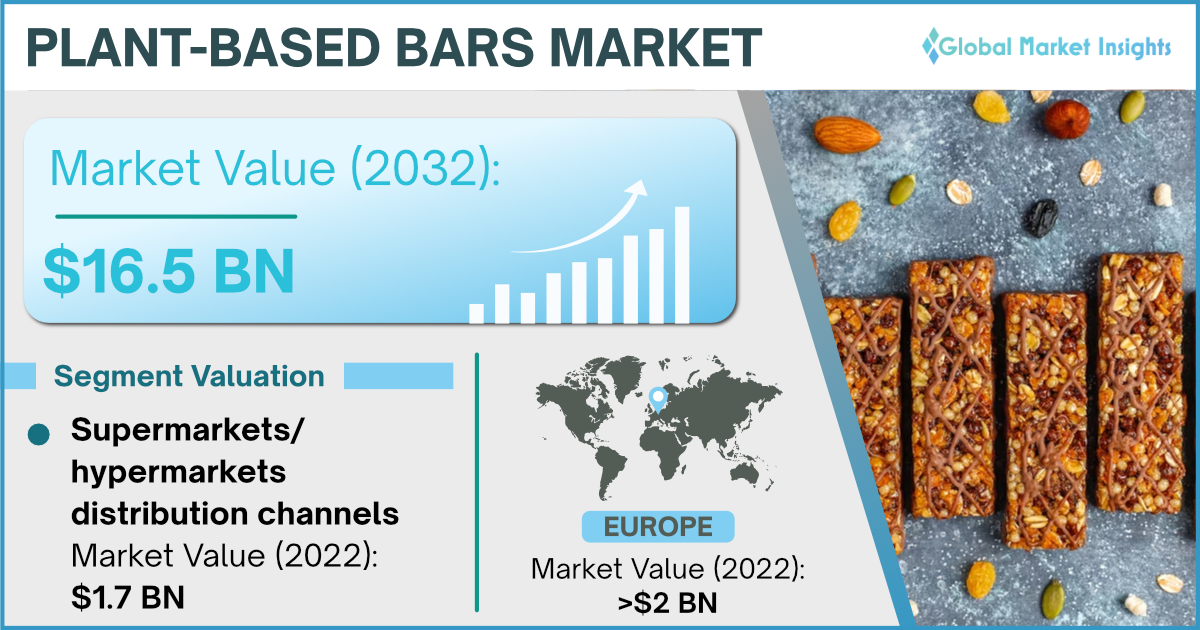 PLANT-BASED BARS MARKET

Global Market Insights

Market Value (2032):

$16.5 BN

Segment Valuation

Supermarkets/ hypermarkets distribution channels

Market Value (2022):

$1.7 BN

EUROPE

Market Value (2022):

>$2 BN